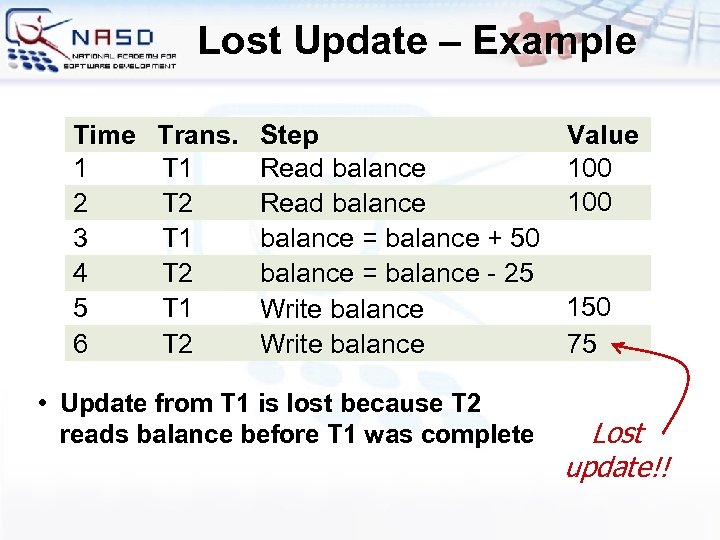 NASD
NATIONAL ACADEMY FOR SOFTWARE DEVELOPMENT

Lost Update – Example

| Time | Trans. | Step | Value |
|---|---|---|---|
| 1 | T1 | Read balance | 100 |
| 2 | T2 | Read balance | 100 |
| 3 | T1 | balance = balance + 50 | |
| 4 | T2 | balance = balance - 25 | |
| 5 | T1 | Write balance | 150 |
| 6 | T2 | Write balance | 75 |

• Update from T1 is lost because T2 reads balance before T1 was complete

Lost update!!